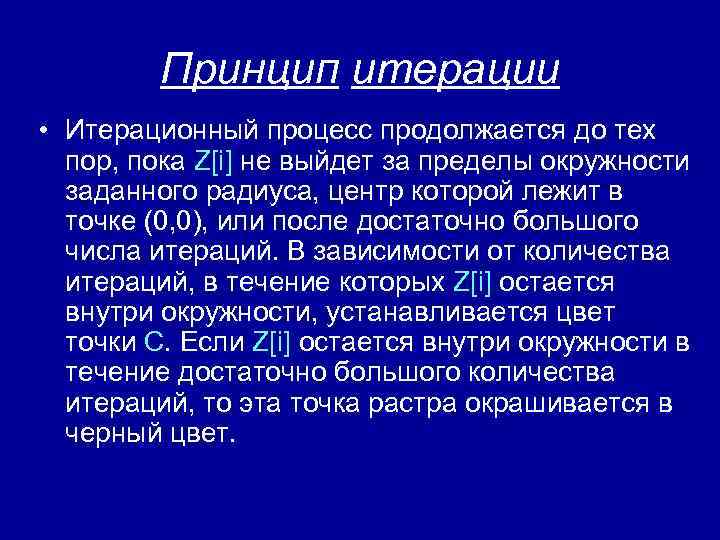 Принцип итерации

• Итерационный процесс продолжается до тех пор, пока Z[i] не выйдет за пределы окружности заданного радиуса, центр которой лежит в точке (0,0), или после достаточно большого числа итераций. В зависимости от количества итераций, в течение которых Z[i] остается внутри окружности, устанавливается цвет точки C. Если Z[i] остается внутри окружности в течение достаточно большого количества итераций, то эта точка растра окрашивается в черный цвет.